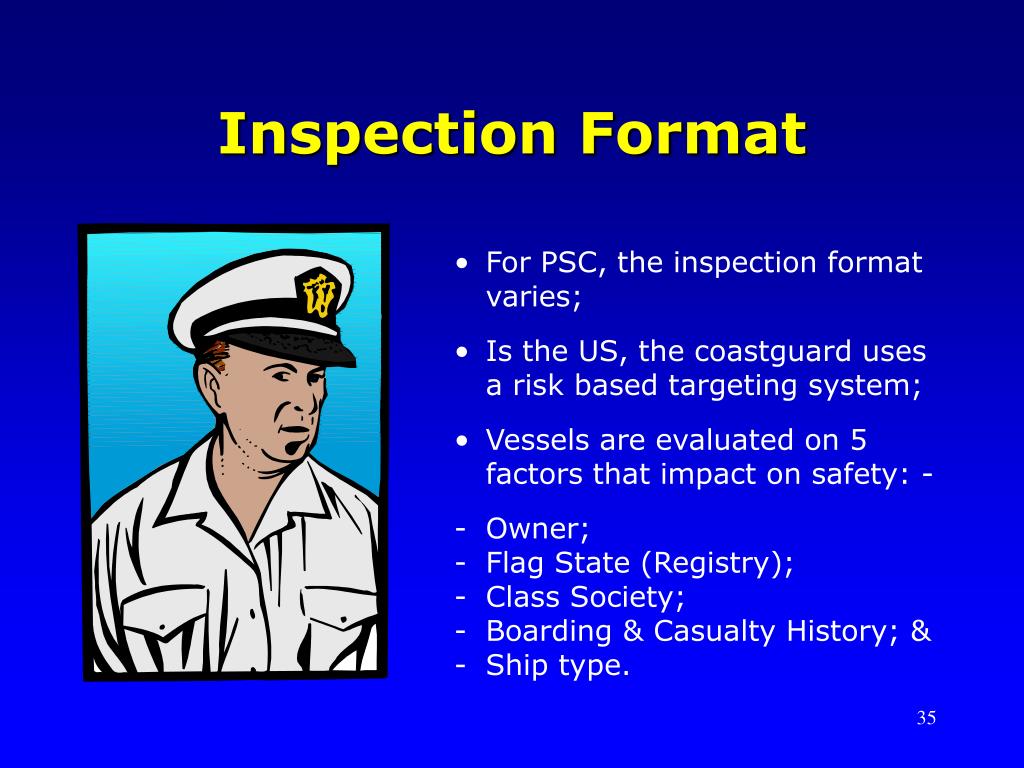 Inspection Format

• For PSC, the inspection format varies;

• Is the US, the coastguard uses a risk based targeting system;

• Vessels are evaluated on 5 factors that impact on safety: -

- Owner;
- Flag State (Registry);
- Class Society;
- Boarding & Casualty History; &
- Ship type.

35